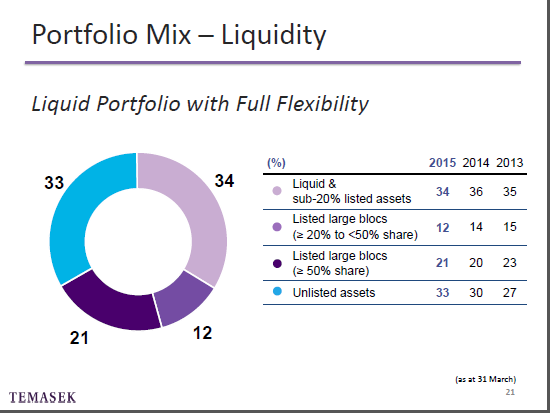 Portfolio Mix – Liquidity

Liquid Portfolio with Full Flexibility

33
34
21
12

| (%) | 2015 | 2014 | 2013 |
|---|---|---|---|
| Liquid & sub-20% listed assets | 34 | 36 | 35 |
| Listed large blocs (≥ 20% to <50% share) | 12 | 14 | 15 |
| Listed large blocs (≥ 50% share) | 21 | 20 | 23 |
| Unlisted assets | 33 | 30 | 27 |

(as at 31 March)

TEMASEK

21